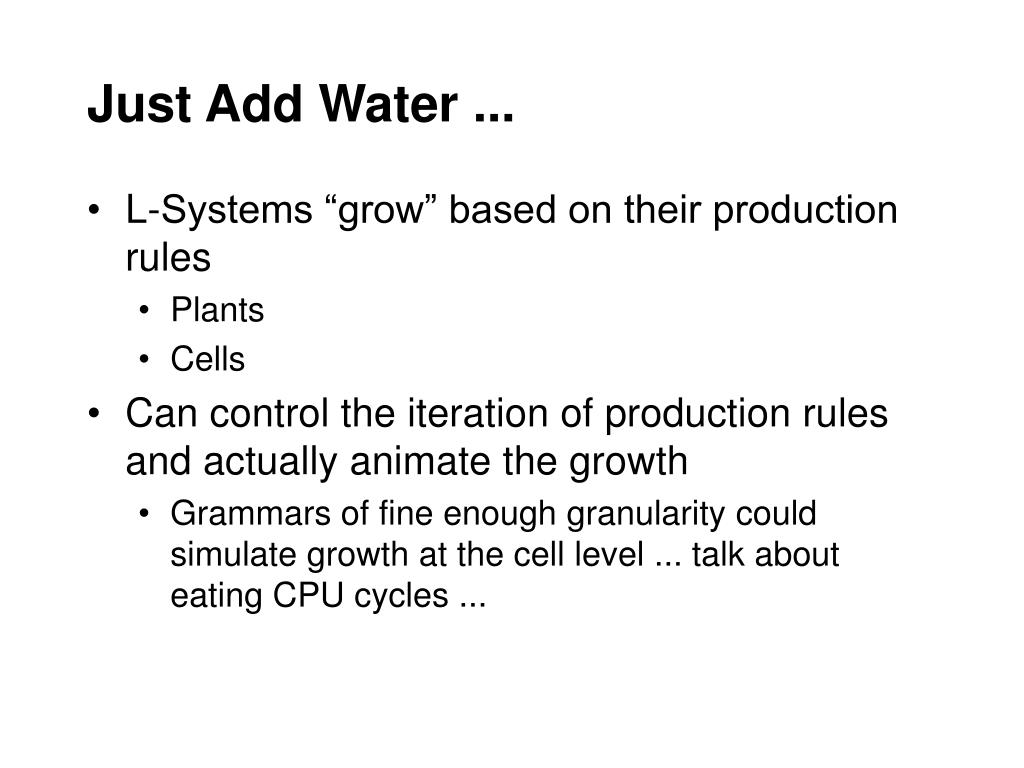 Just Add Water ...

• L-Systems “grow” based on their production rules
  • Plants
  • Cells
• Can control the iteration of production rules and actually animate the growth
  • Grammars of fine enough granularity could simulate growth at the cell level ... talk about eating CPU cycles ...